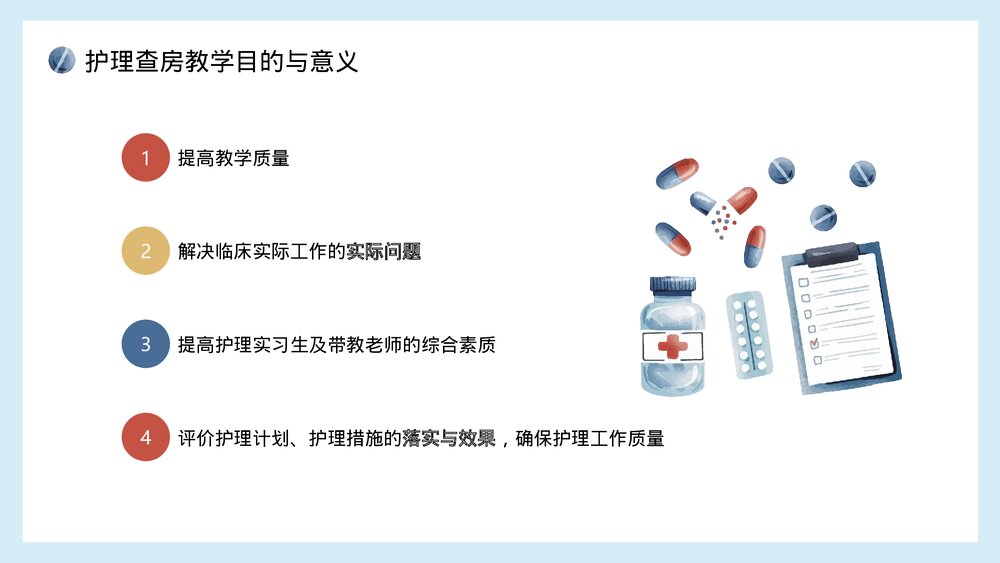 护理查房教学目的与意义

1 提高教学质量

2 解决临床实际工作的实际问题

3 提高护理实习生及带教老师的综合素质

4 评价护理计划、护理措施的落实与效果，确保护理工作质量